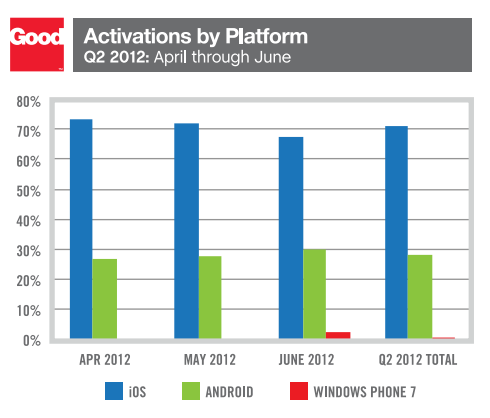 Good

Activations by Platform
Q2 2012: April through June

80%
70%
60%
50%
40%
30%
20%
10%
0%

APR 2012
MAY 2012
JUNE 2012
Q2 2012 TOTAL

iOS
ANDROID
WINDOWS PHONE 7